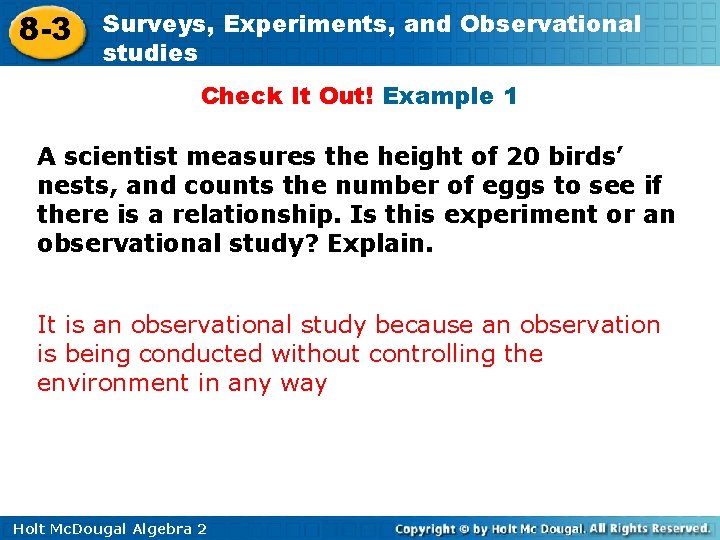 8-3 Surveys, Experiments, and Observational studies

Check It Out! Example 1

A scientist measures the height of 20 birds’ nests, and counts the number of eggs to see if there is a relationship. Is this experiment or an observational study? Explain.

It is an observational study because an observation is being conducted without controlling the environment in any way

Holt McDougal Algebra 2

Copyright © by Holt Mc Dougal. All Rights Reserved.